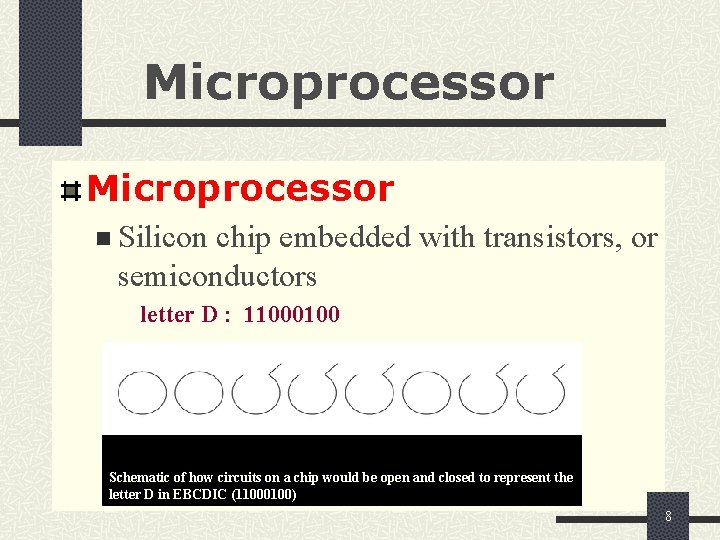 Microprocessor

Microprocessor

Silicon chip embedded with transistors, or semiconductors

letter D : 11000100

Schematic of how circuits on a chip would be open and closed to represent the letter D in EBCDIC (11000100)

8